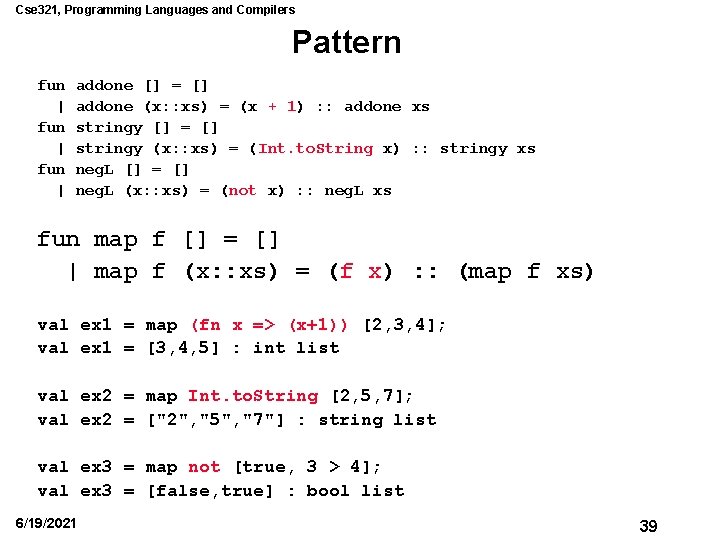 Cse321, Programming Languages and Compilers

Pattern

fun addone [] = []
  | addone (x::xs) = (x + 1) :: addone xs
fun stringy [] = []
  | stringy (x::xs) = (Int.toString x) :: stringy xs
fun negL [] = []
  | negL (x::xs) = (not x) :: negL xs

fun map f [] = []
  | map f (x::xs) = (f x) :: (map f xs)

val ex1 = map (fn x => (x+1)) [2,3,4];
val ex1 = [3,4,5] : int list

val ex2 = map Int.toString [2,5,7];
val ex2 = ["2","5","7"] : string list

val ex3 = map not [true, 3 > 4];
val ex3 = [false,true] : bool list

6/19/2021

39